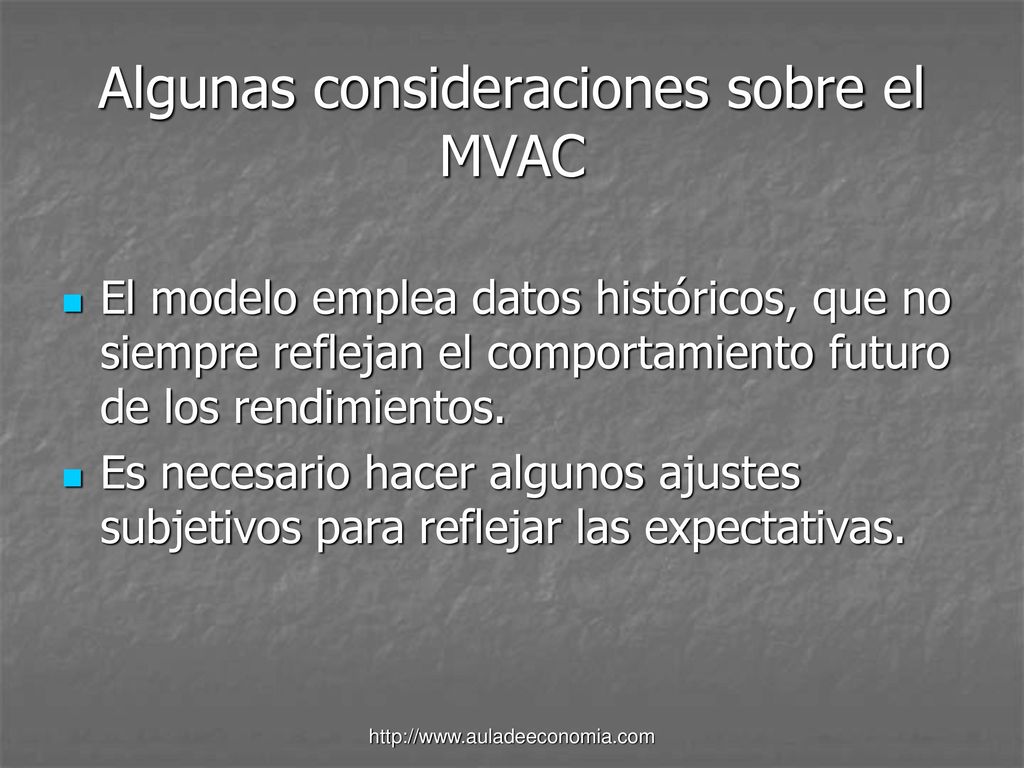 Algunas consideraciones sobre el MVAC

El modelo emplea datos históricos, que no siempre reflejan el comportamiento futuro de los rendimientos.

Es necesario hacer algunos ajustes subjetivos para reflejar las expectativas.

http://www.auladeeconomia.com